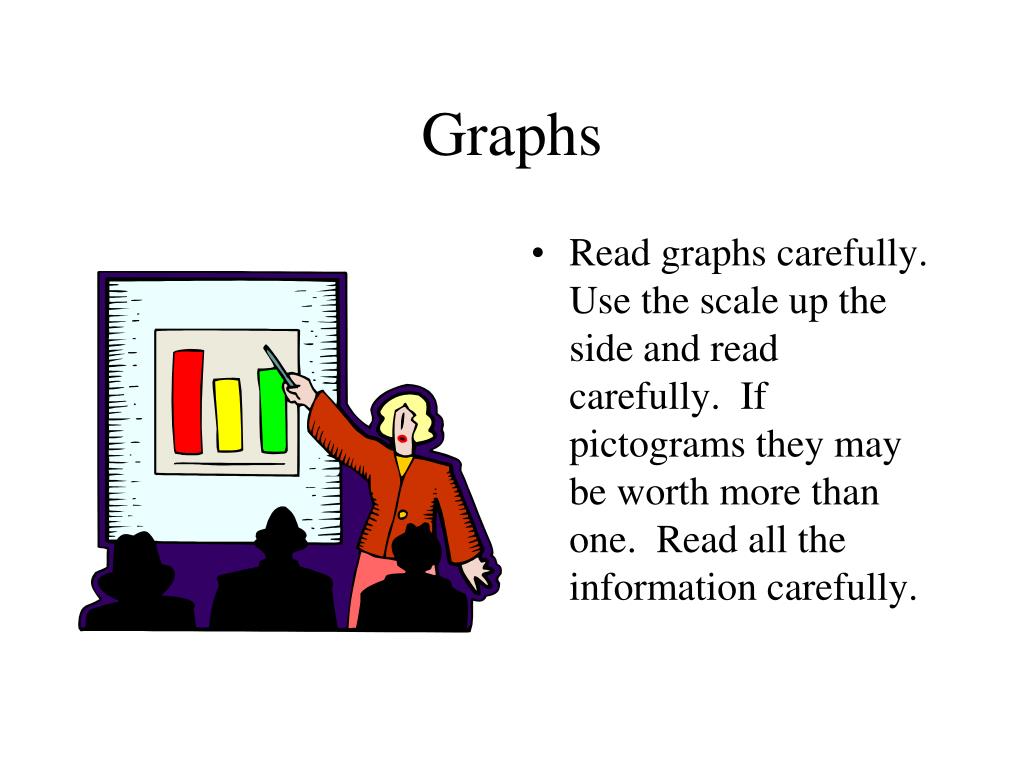 Graphs

• Read graphs carefully. Use the scale up the side and read carefully. If pictograms they may be worth more than one. Read all the information carefully.